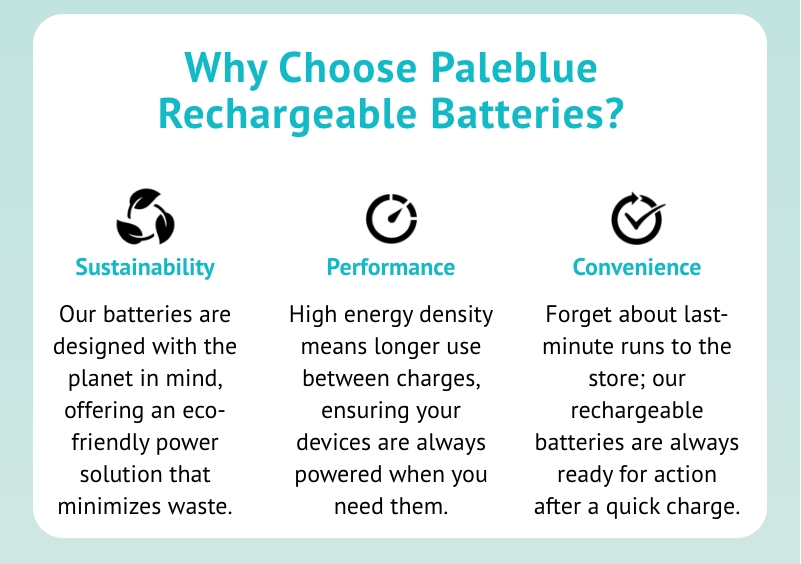 Why Choose Paleblue Rechargeable Batteries?

Sustainability

Our batteries are designed with the planet in mind, offering an eco-friendly power solution that minimizes waste.

Performance

High energy density means longer use between charges, ensuring your devices are always powered when you need them.

Convenience

Forget about last-minute runs to the store; our rechargeable batteries are always ready for action after a quick charge.